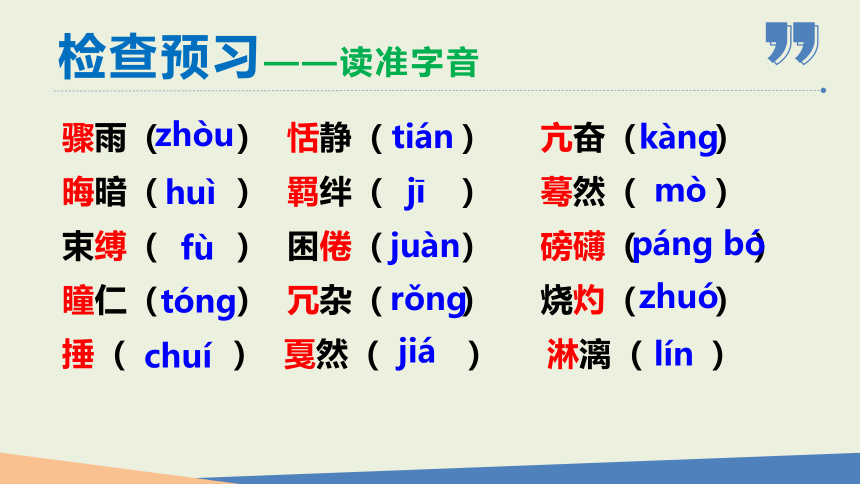 检查预习——读准字音

骤雨（zhòu） 恬静（tián） 亢奋（kàng）
晦暗（huì） 羁绊（jī） 蓦然（mò）
束缚（fù） 困倦（juàn） 磅礴（páng bó）
瞳仁（tóng） 冗杂（rǒng） 烧灼（zhuó）
捶（chuí） 戛然（jiá） 淋漓（lín）